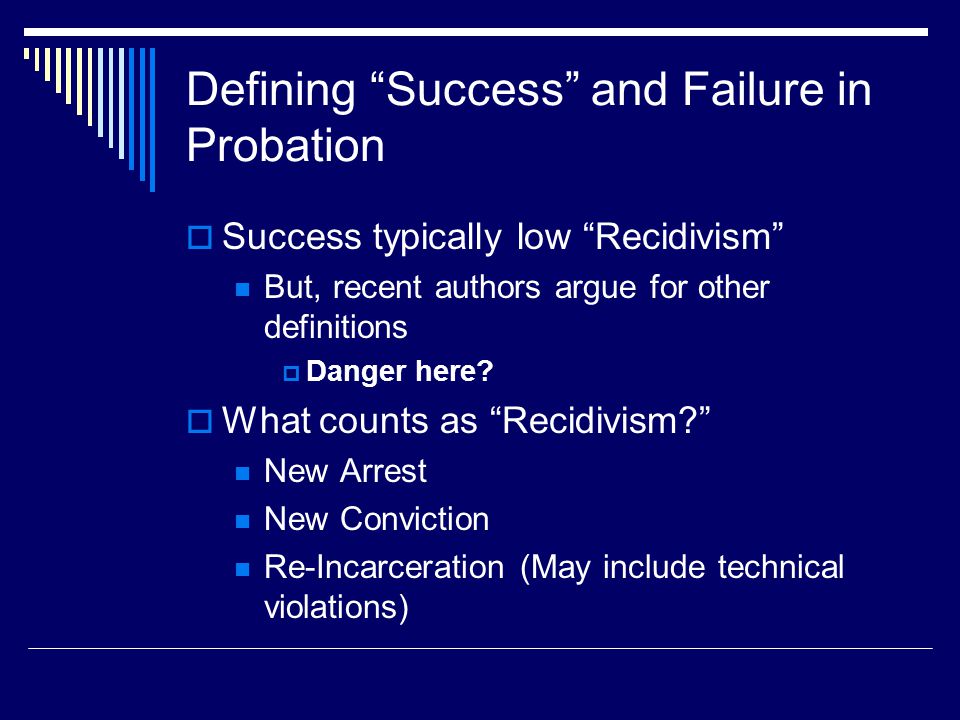 Defining “Success” and Failure in Probation

Success typically low “Recidivism”

But, recent authors argue for other definitions

Danger here?

What counts as “Recidivism?”

New Arrest

New Conviction

Re-Incarceration (May include technical violations)